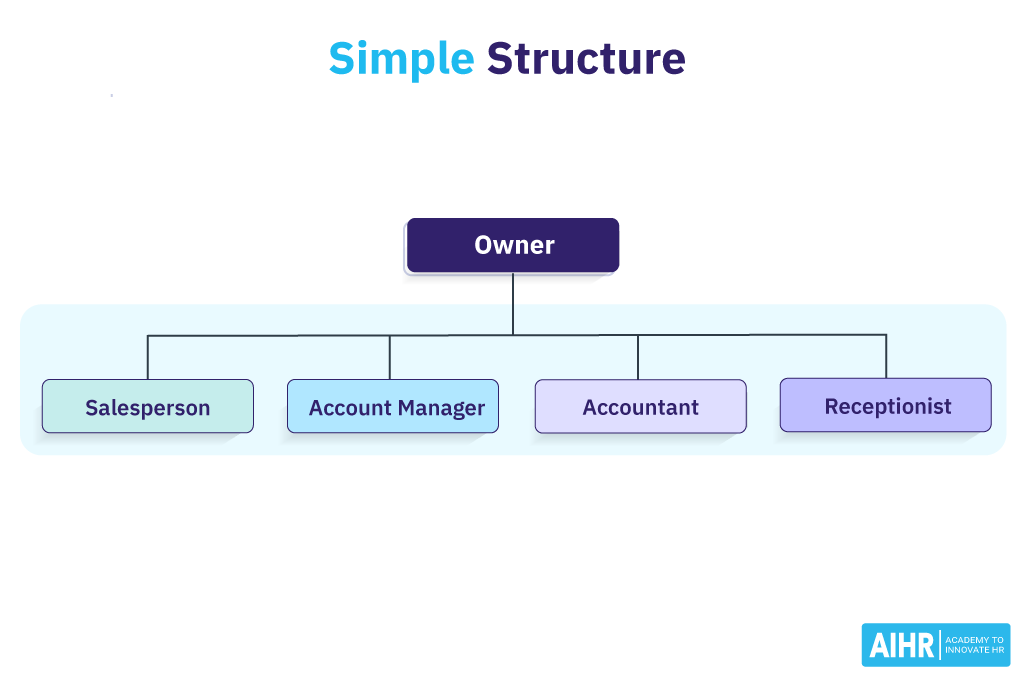 Simple Structure

Owner

Salesperson

Account Manager

Accountant

Receptionist

AIHR ACADEMY TO INNOVATE HR